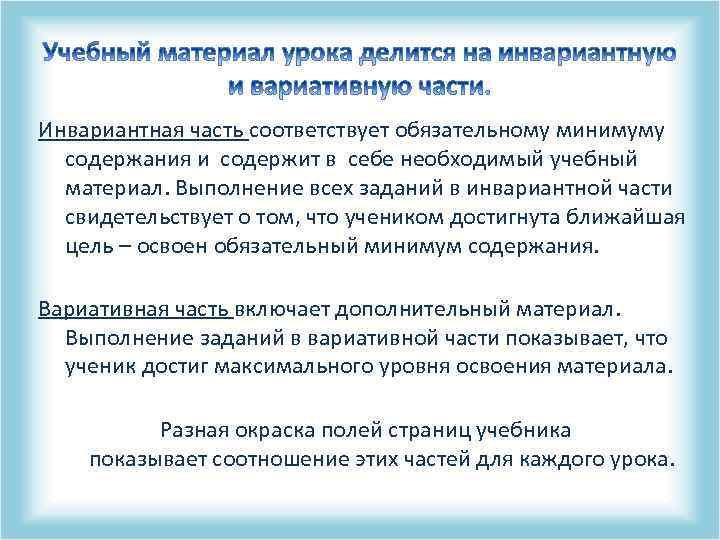 Учебный материал урока делится на инвариантную и вариативную части.

Инвариантная часть соответствует обязательному минимуму содержания и содержит в себе необходимый учебный материал. Выполнение всех заданий в инвариантной части свидетельствует о том, что учеником достигнута ближайшая цель – освоен обязательный минимум содержания.

Вариативная часть включает дополнительный материал. Выполнение заданий в вариативной части показывает, что ученик достиг максимального уровня освоения материала.

Разная окраска полей страниц учебника показывает соотношение этих частей для каждого урока.